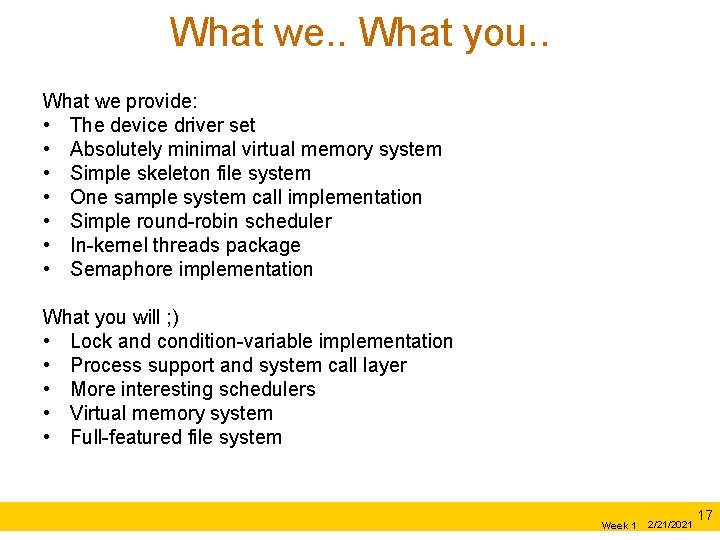 What we.. What you..

What we provide:
• The device driver set
• Absolutely minimal virtual memory system
• Simple skeleton file system
• One sample system call implementation
• Simple round-robin scheduler
• In-kernel threads package
• Semaphore implementation

What you will ;)
• Lock and condition-variable implementation
• Process support and system call layer
• More interesting schedulers
• Virtual memory system
• Full-featured file system

Week 1 2/21/2021 17